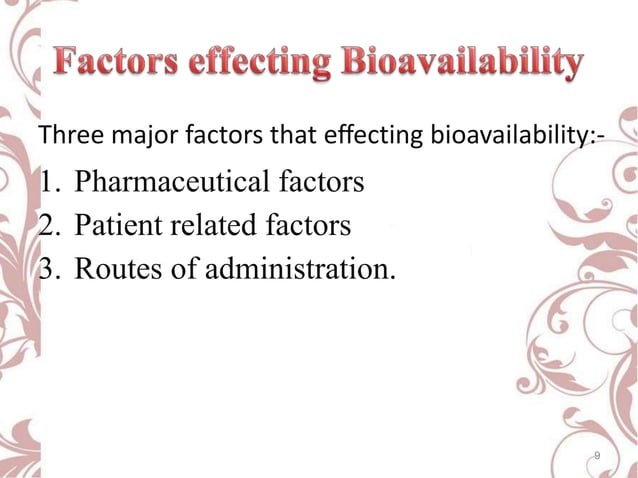 Factors effecting Bioavailability

Three major factors that effecting bioavailability:-

1. Pharmaceutical factors
2. Patient related factors
3. Routes of administration.

9